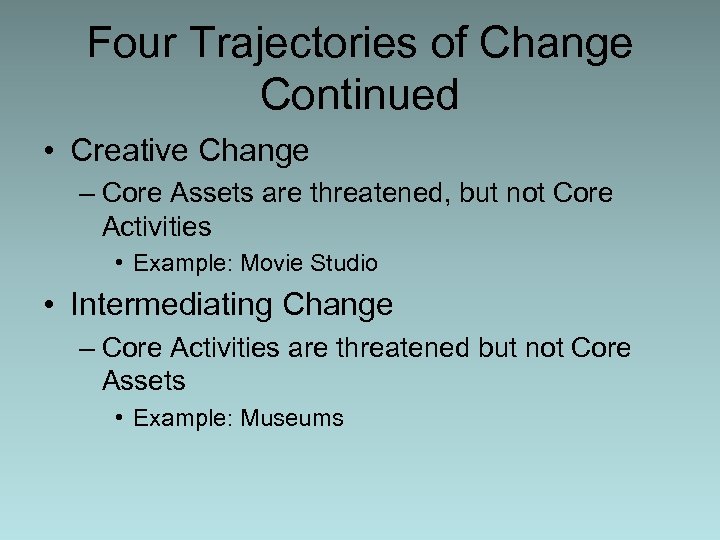 Four Trajectories of Change Continued

• Creative Change
– Core Assets are threatened, but not Core Activities
• Example: Movie Studio

• Intermediating Change
– Core Activities are threatened but not Core Assets
• Example: Museums